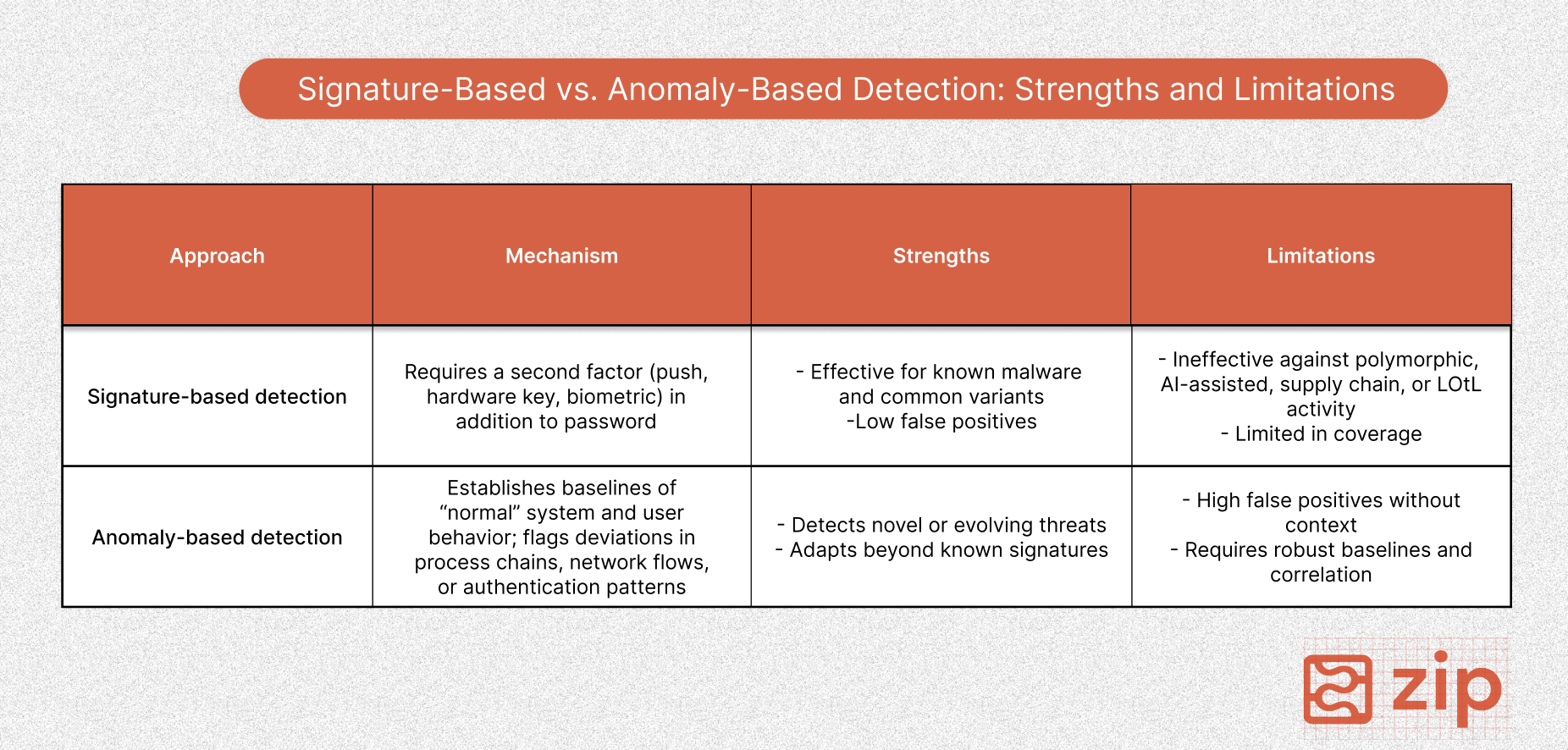 Signature-Based vs. Anomaly-Based Detection: Strengths and Limitations

| Approach | Mechanism | Strengths | Limitations |
|---|---|---|---|
| Signature-based detection | Requires a second factor (push, hardware key, biometric) in addition to password | - Effective for known malware and common variants -Low false positives | - Ineffective against polymorphic, AI-assisted, supply chain, or LOtL activity - Limited in coverage |
| Anomaly-based detection | Establishes baselines of “normal” system and user behavior; flags deviations in process chains, network flows, or authentication patterns | - Detects novel or evolving threats - Adapts beyond known signatures | - High false positives without context - Requires robust baselines and correlation |

zip